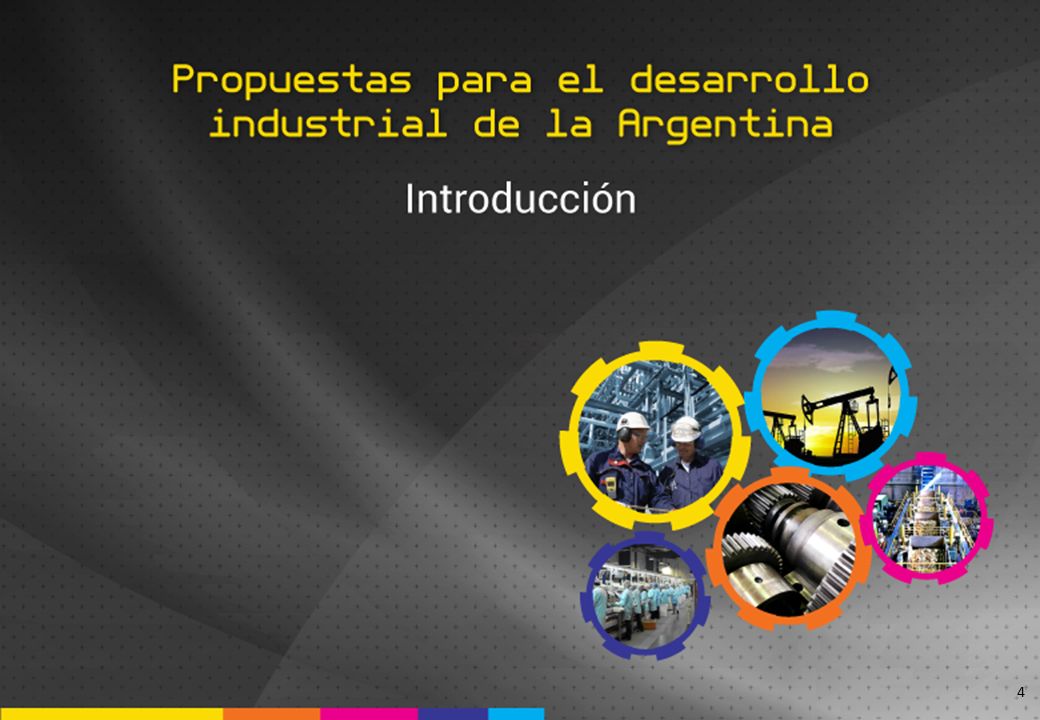 Propuestas para el desarrollo industrial de la Argentina

Introducción

4